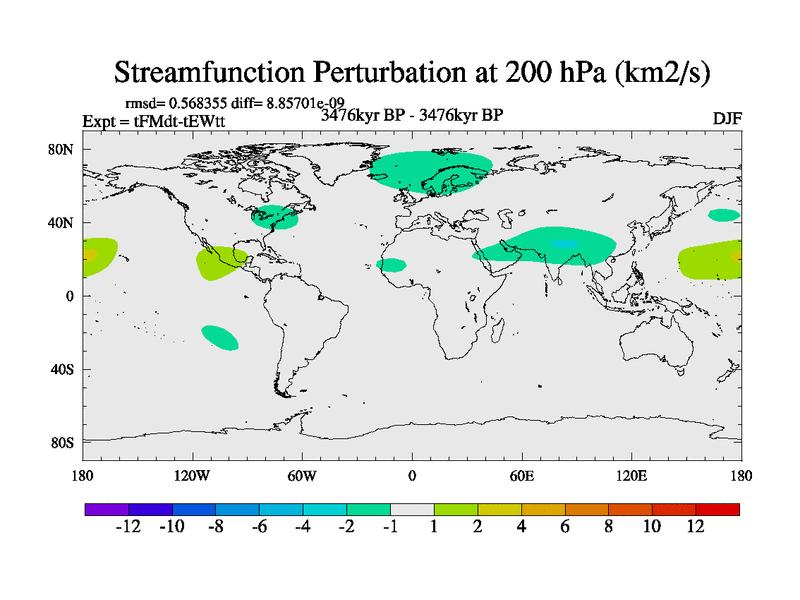 Streamfunction Perturbation at 200 hPa (km2/s)

rmsd= 0.568355 diff= 8.85701e-09
Expt = tFMdt-tEWtt
3476kyr BP - 3476kyr BP
DJF

80N
40N
0
40S
80S

180
120W
60W
0
60E
120E
180

-12 -10 -8 -6 -4 -2 -1 1 2 4 6 8 10 12